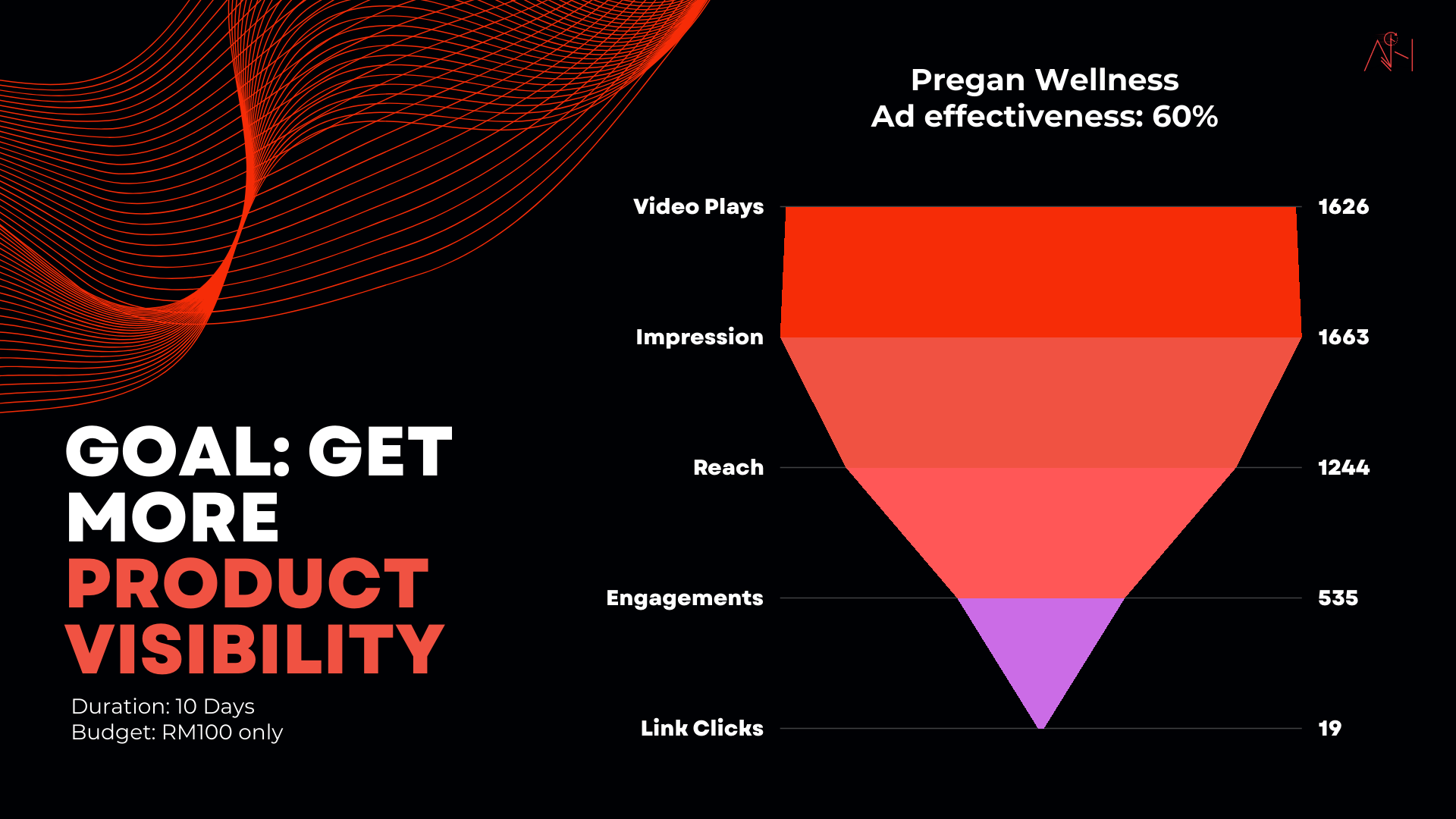 GOAL: GET MORE PRODUCT VISIBILITY

Duration: 10 Days
Budget: RM100 only

Pregan Wellness
Ad effectiveness: 60%

Video Plays 1626
Impression 1663
Reach 1244
Engagements 535
Link Clicks 19